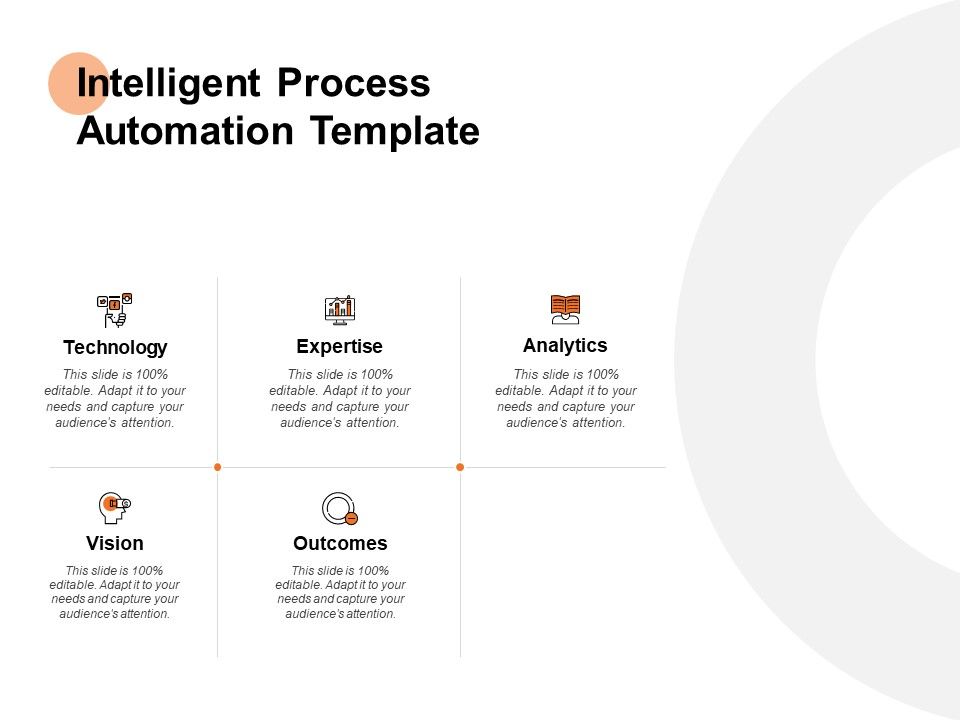 Intelligent Process Automation Template

Technology

This slide is 100% editable. Adapt it to your needs and capture your audience's attention.

Expertise

This slide is 100% editable. Adapt it to your needs and capture your audience's attention.

Analytics

This slide is 100% editable. Adapt it to your needs and capture your audience's attention.

Vision

This slide is 100% editable. Adapt it to your needs and capture your audience's attention.

Outcomes

This slide is 100% editable. Adapt it to your needs and capture your audience's attention.